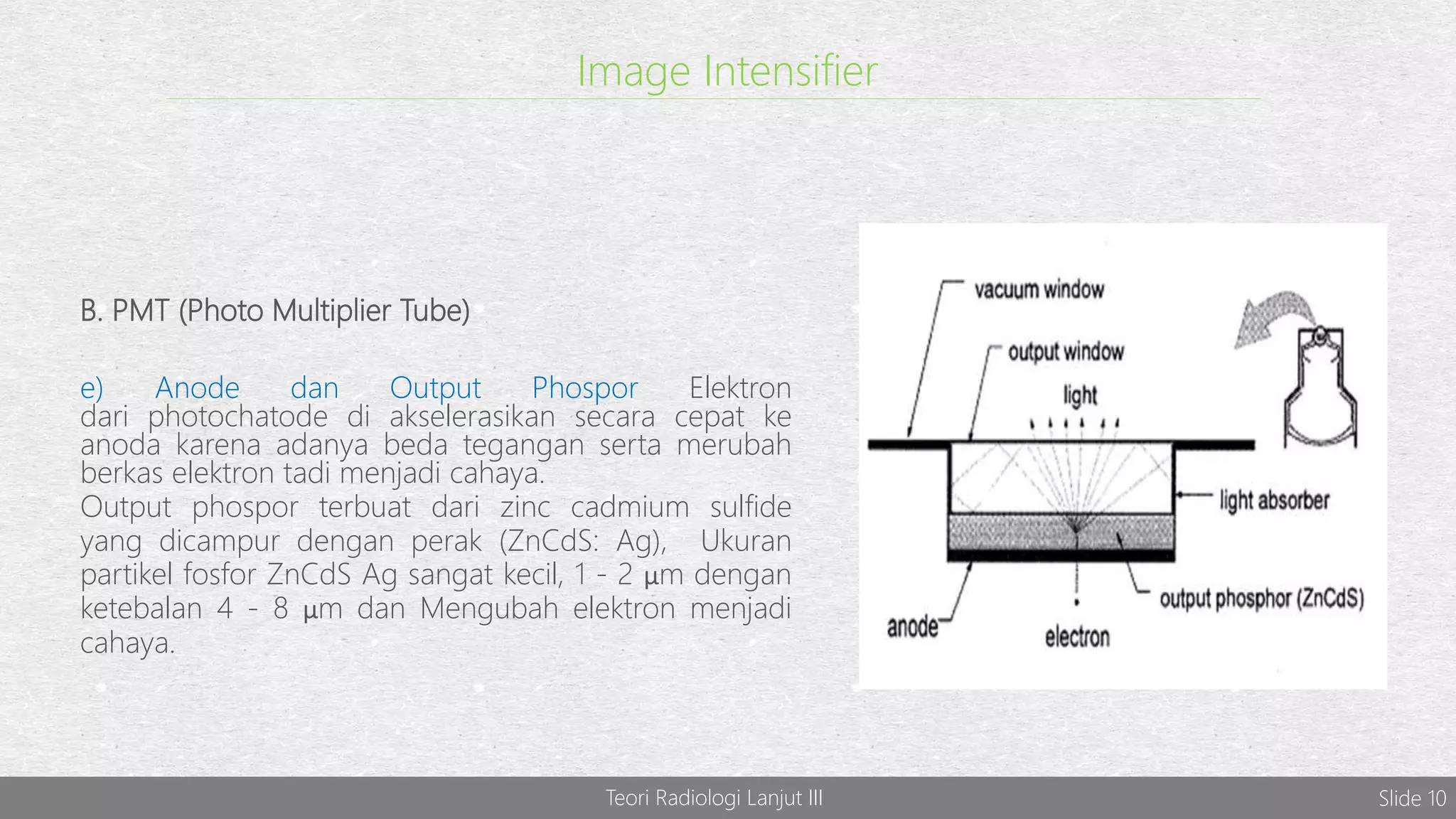 Image Intensifier

B. PMT (Photo Multiplier Tube)

e) Anode dan Output Phospor Elektron dari photochatode di akselerasikan secara cepat ke anoda karena adanya beda tegangan serta merubah berkas elektron tadi menjadi cahaya.
Output phospor terbuat dari zinc cadmium sulfide yang dicampur dengan perak (ZnCdS: Ag), Ukuran partikel fosfor ZnCdS Ag sangat kecil, 1 - 2 μm dengan ketebalan 4 - 8 μm dan Mengubah elektron menjadi cahaya.

vacuum window
output window
light
light absorber
output phosphor (ZnCdS)
anode
electron

Teori Radiologi Lanjut III
Slide 10